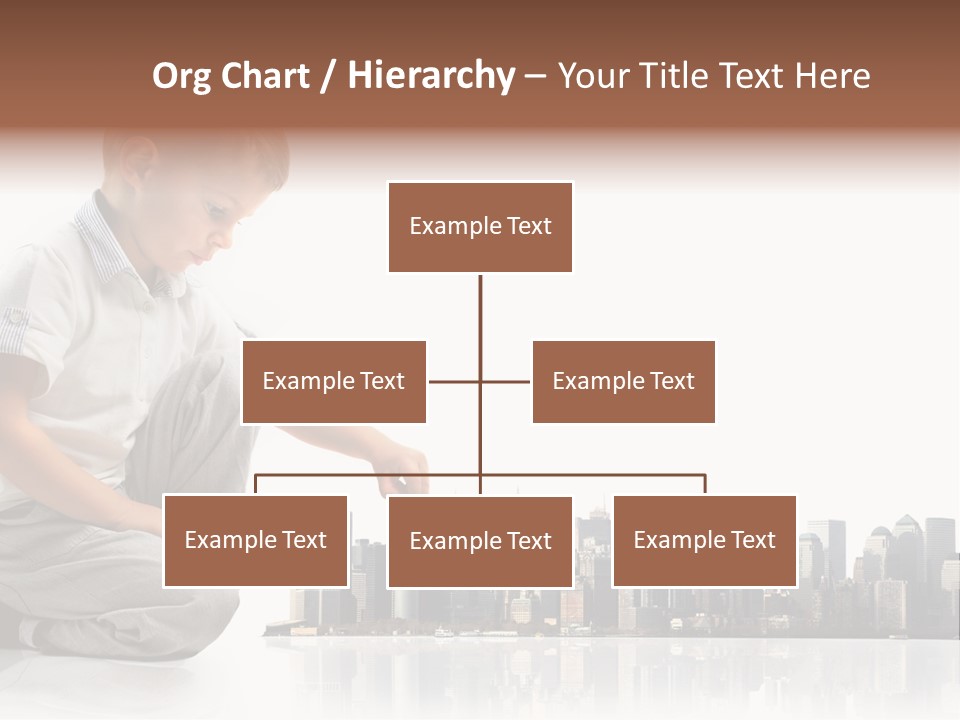 Org Chart / Hierarchy – Your Title Text Here

Example Text

Example Text

Example Text

Example Text

Example Text

Example Text